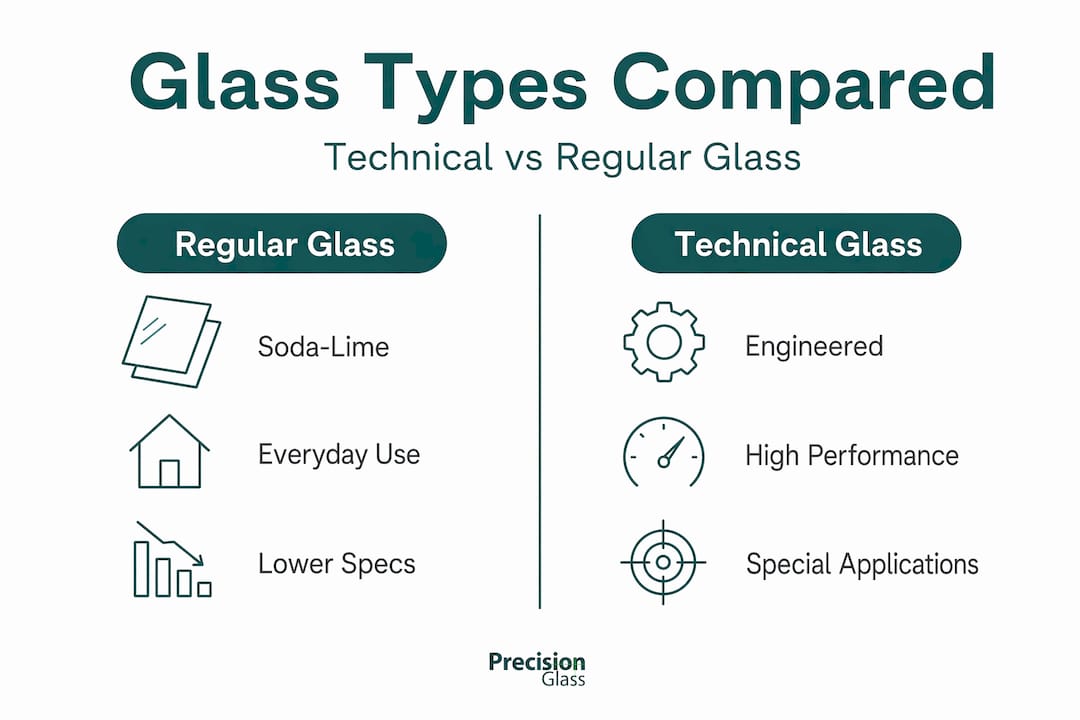 Glass Types Compared

Technical vs Regular Glass

Regular Glass

Soda-Lime

Everyday Use

Lower Specs

Technical Glass

Engineered

High Performance

Special Applications

Precision
Glass